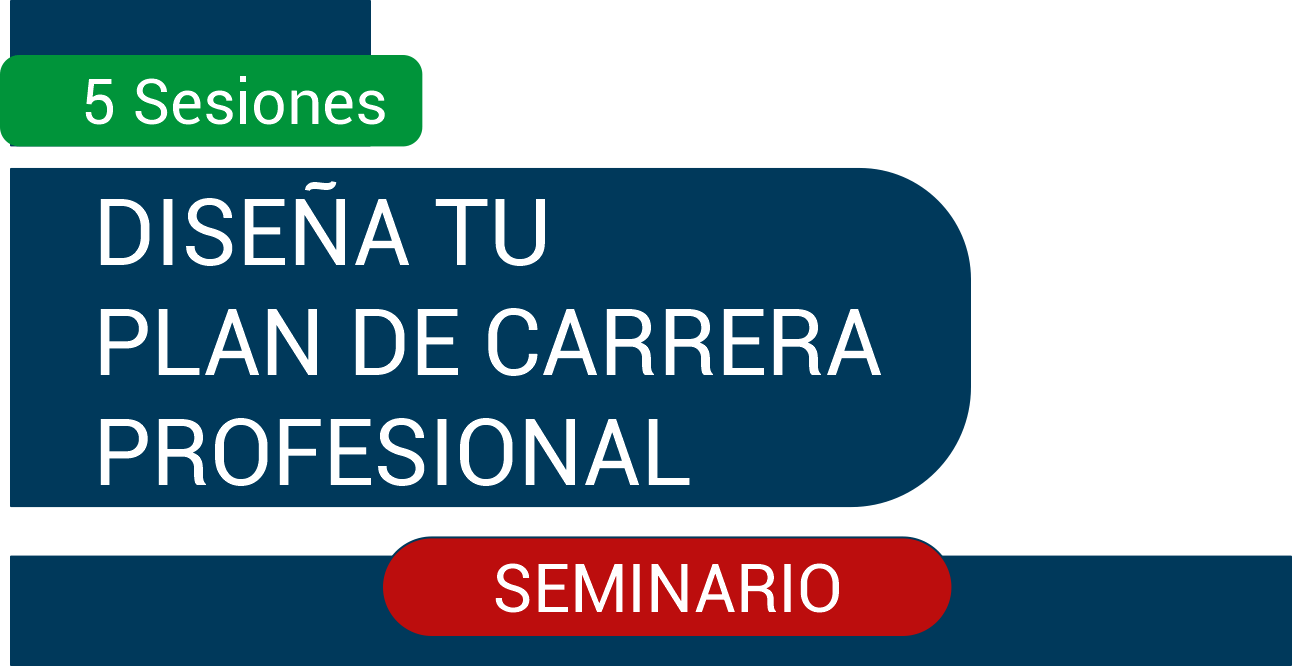 5 Sesiones

DISEÑA TU
PLAN DE CARRERA
PROFESIONAL

SEMINARIO